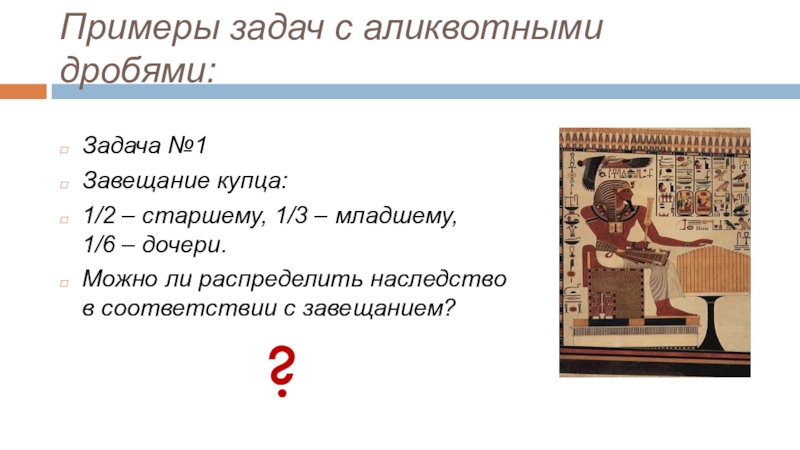 Примеры задач с аликвотными дробями:

Задача №1

Завещание купца:

1/2 – старшему, 1/3 – младшему, 1/6 – дочери.

Можно ли распределить наследство в соответствии с завещанием?

?